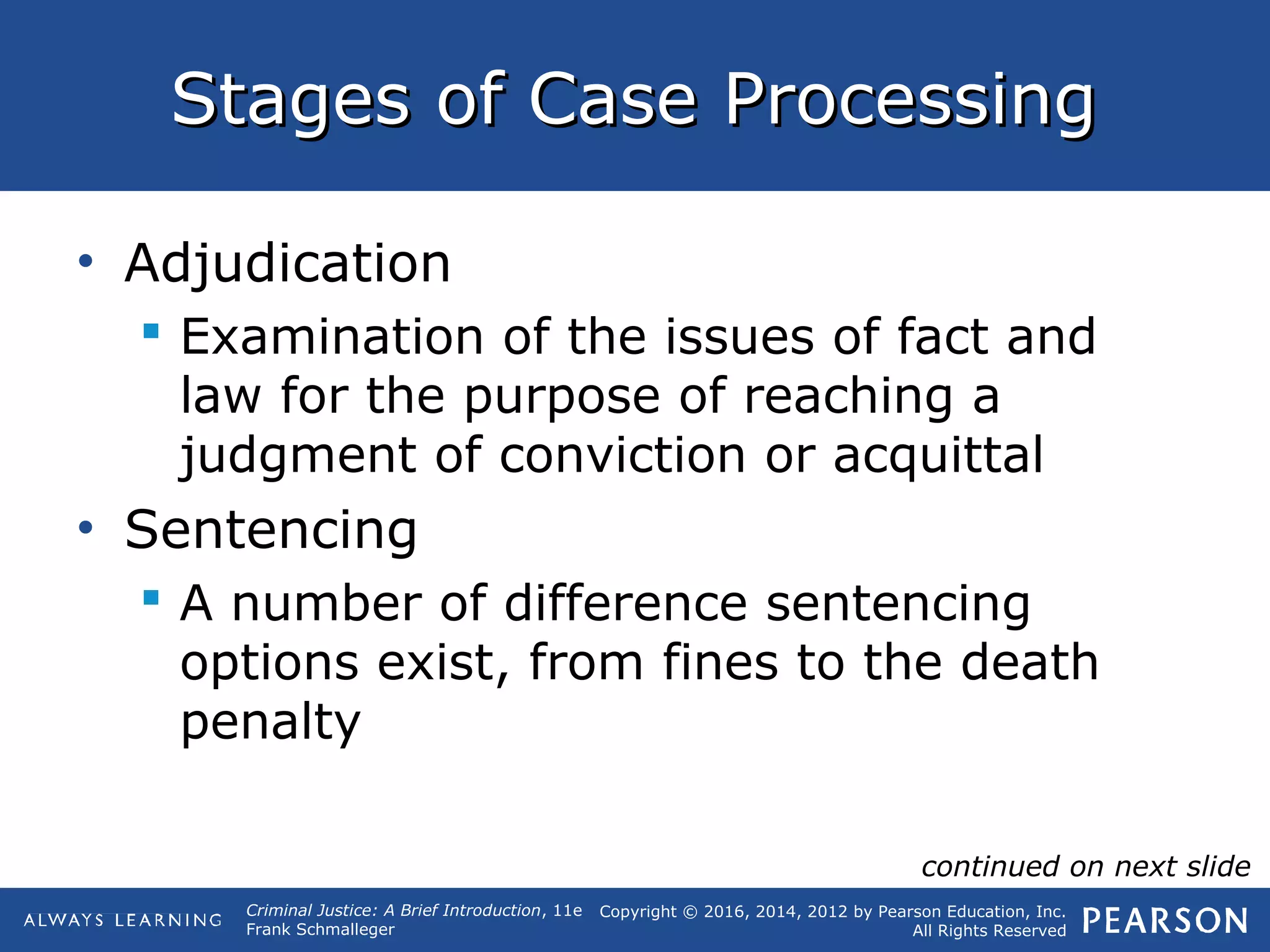 Stages of Case Processing

• Adjudication
▪ Examination of the issues of fact and law for the purpose of reaching a judgment of conviction or acquittal
• Sentencing
▪ A number of difference sentencing options exist, from fines to the death penalty

continued on next slide

ALWAYS LEARNING

Criminal Justice: A Brief Introduction, 11e
Frank Schmalleger

Copyright © 2016, 2014, 2012 by Pearson Education, Inc.
All Rights Reserved

PEARSON